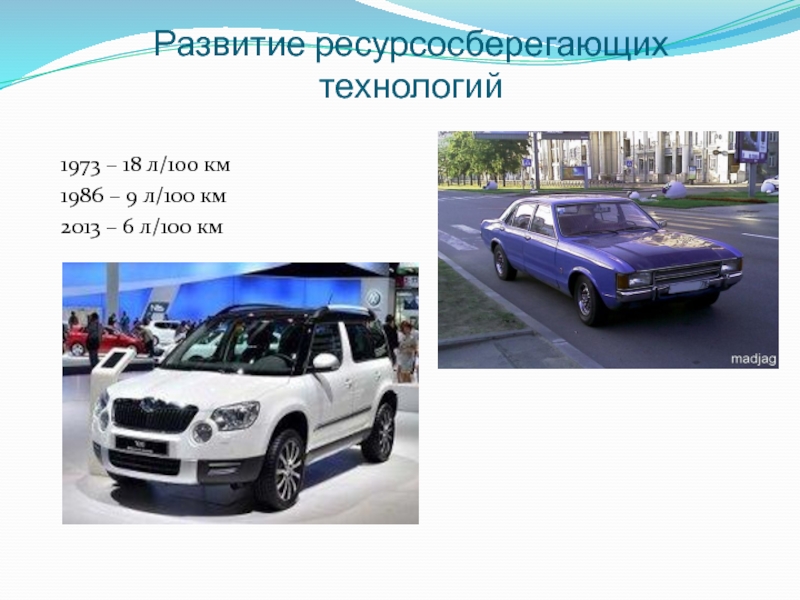 Развитие ресурсосберегающих технологий

1973 – 18 л/100 км
1986 – 9 л/100 км
2013 – 6 л/100 км

madjag